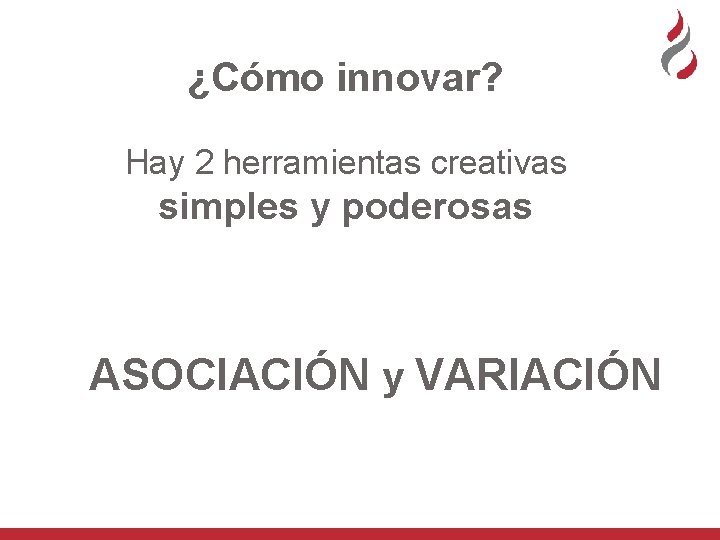 ¿Cómo innovar?

Hay 2 herramientas creativas
simples y poderosas

ASOCIACIÓN y VARIACIÓN